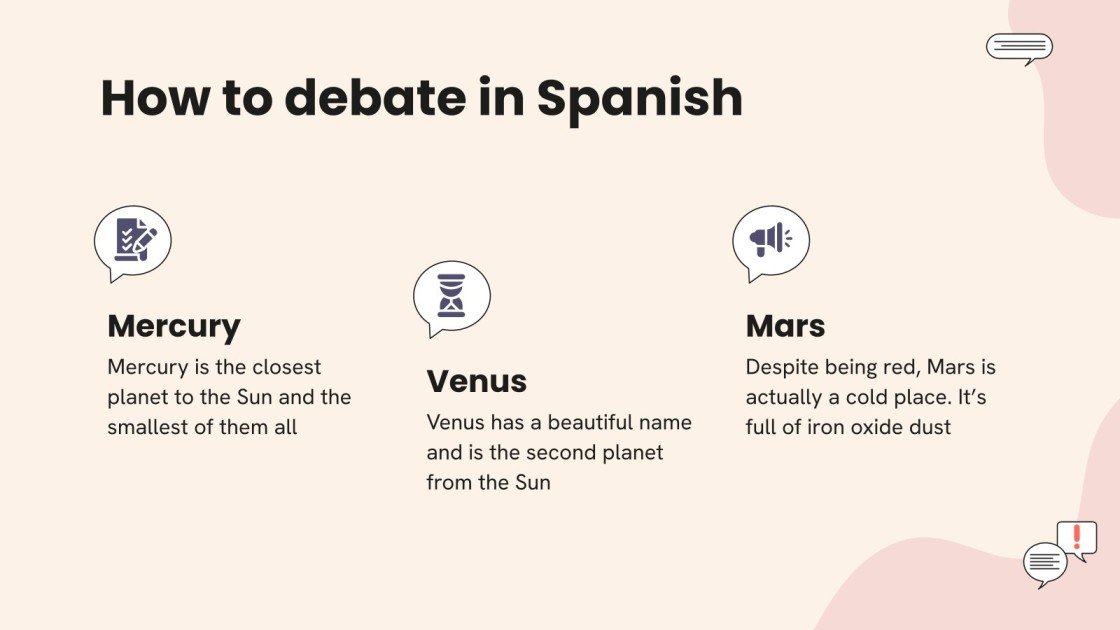 How to debate in Spanish

Mercury

Mercury is the closest planet to the Sun and the smallest of them all

Venus

Venus has a beautiful name and is the second planet from the Sun

Mars

Despite being red, Mars is actually a cold place. It's full of iron oxide dust